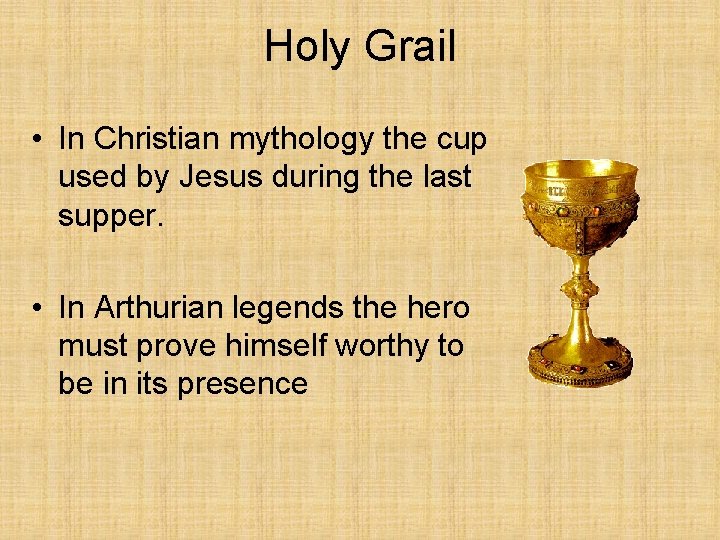 Holy Grail

• In Christian mythology the cup used by Jesus during the last supper.

• In Arthurian legends the hero must prove himself worthy to be in its presence